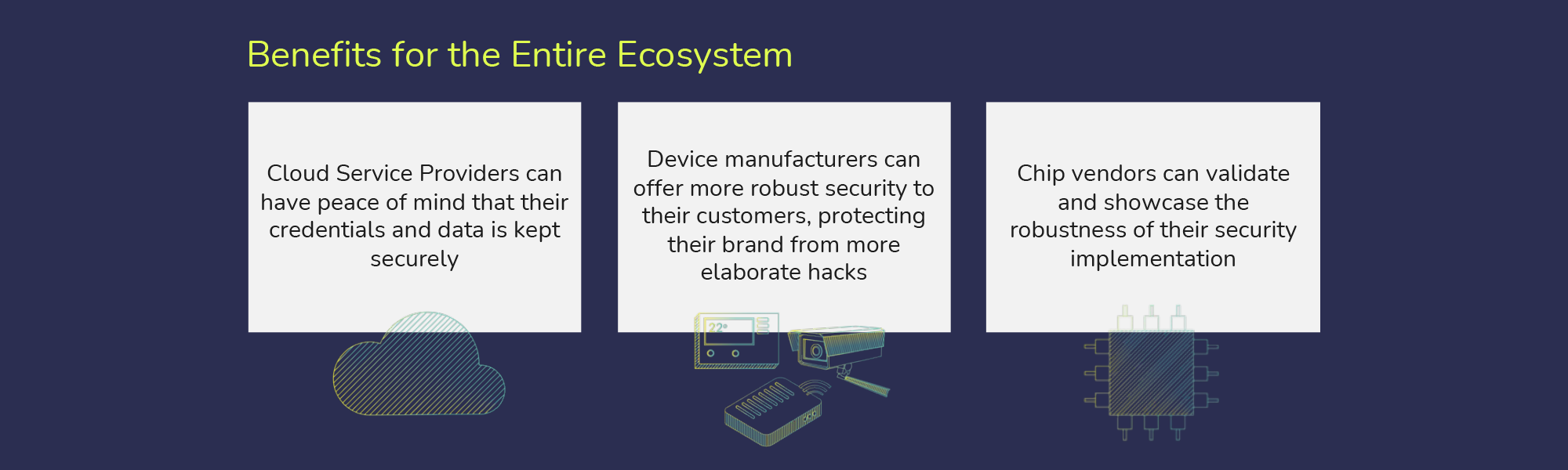 Benefits for the Entire Ecosystem

Cloud Service Providers can have peace of mind that their credentials and data is kept securely

Device manufacturers can offer more robust security to their customers, protecting their brand from more elaborate hacks

Chip vendors can validate and showcase the robustness of their security implementation

22°